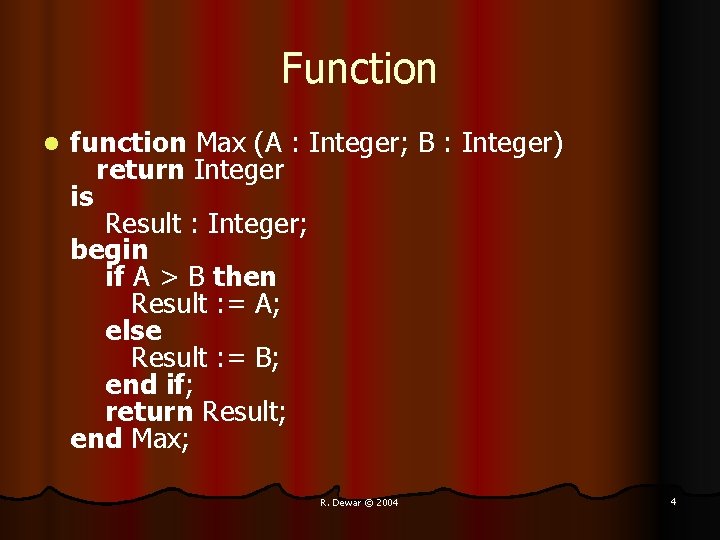 Function

function Max (A : Integer; B : Integer)
return Integer
is
Result : Integer;
begin
if A > B then
Result := A;
else
Result := B;
end if;
return Result;
end Max;

R. Dewar © 2004

4